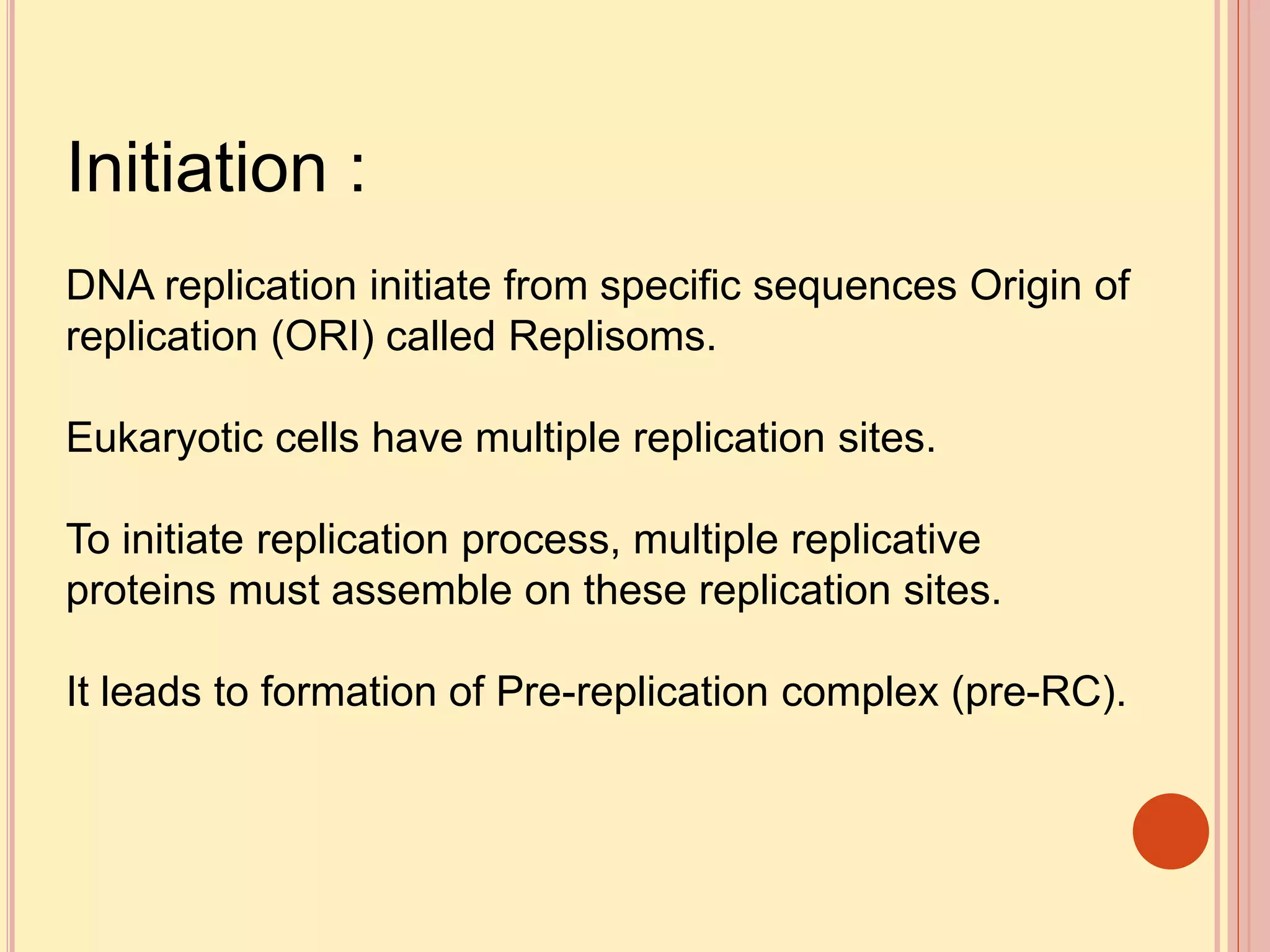 Initiation :

DNA replication initiate from specific sequences Origin of replication (ORI) called Replisoms.

Eukaryotic cells have multiple replication sites.

To initiate replication process, multiple replicative proteins must assemble on these replication sites.

It leads to formation of Pre-replication complex (pre-RC).